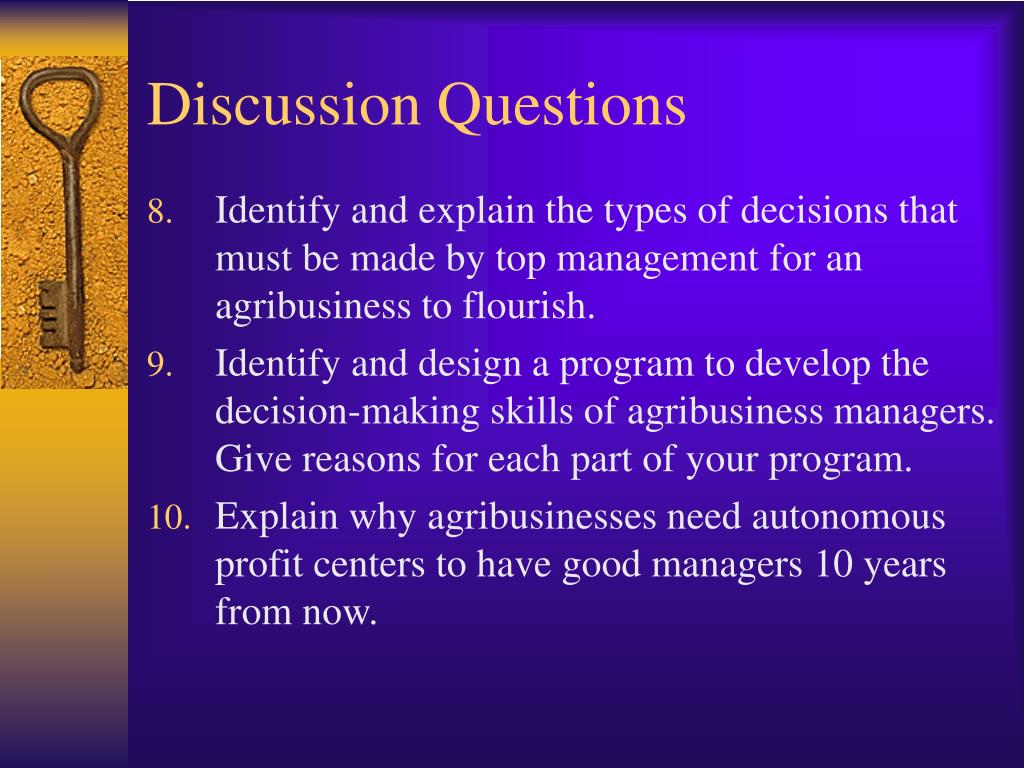 Discussion Questions

8. Identify and explain the types of decisions that must be made by top management for an agribusiness to flourish.

9. Identify and design a program to develop the decision-making skills of agribusiness managers. Give reasons for each part of your program.

10. Explain why agribusinesses need autonomous profit centers to have good managers 10 years from now.